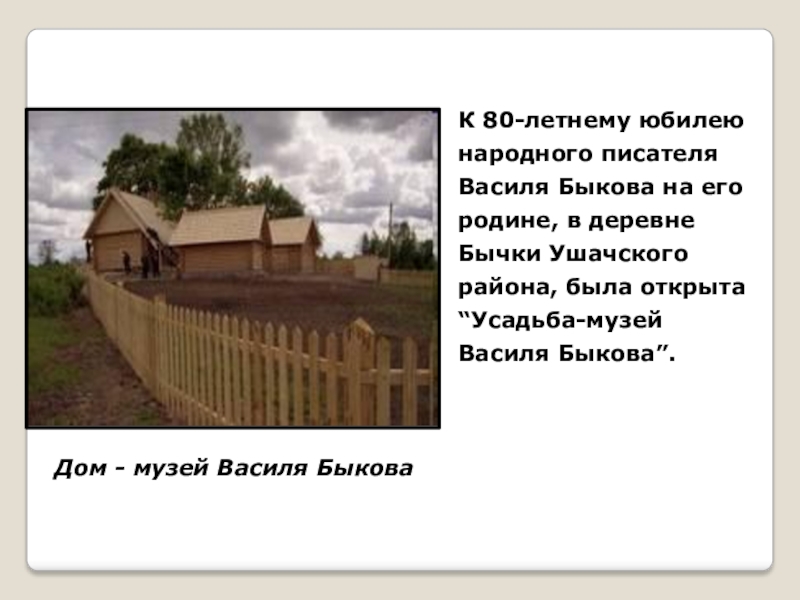 К 80-летнему юбилею народного писателя Василя Быкова на его родине, в деревне Бычки Ушачского района, была открыта “Усадьба-музей Василя Быкова”.

Дом - музей Василя Быкова